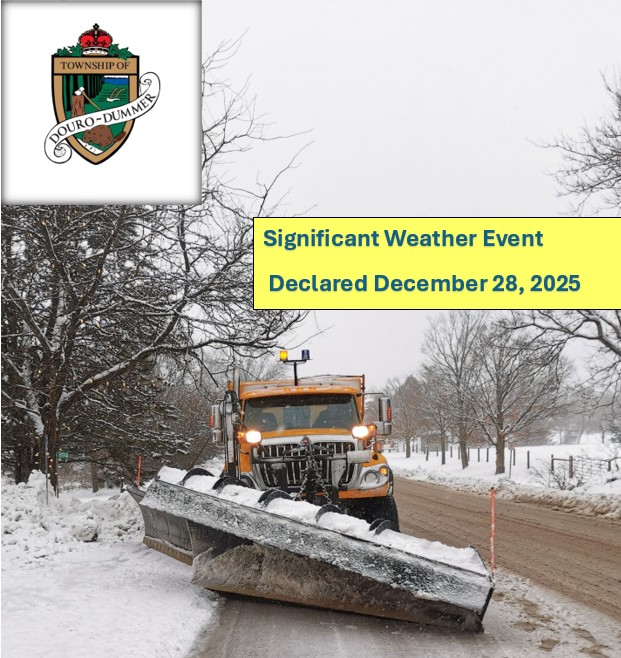 TOWNSHIP OF
DOURO-DUMMER

Significant Weather Event

Declared December 28, 2025